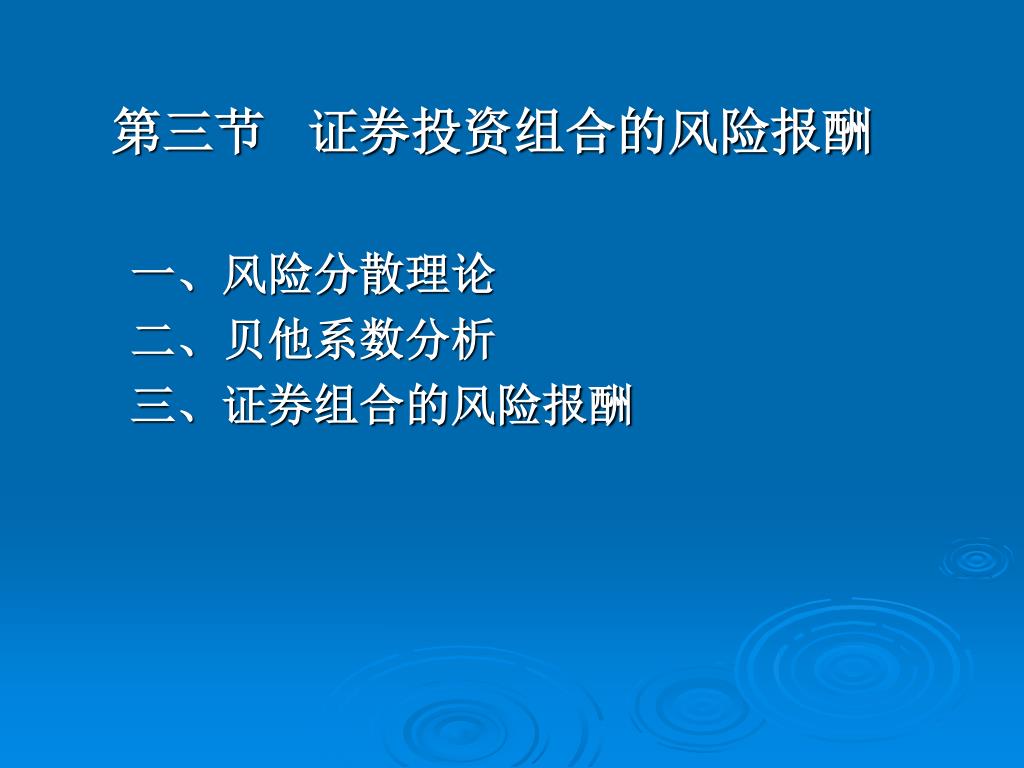 第三节　证券投资组合的风险报酬

一、风险分散理论
二、贝他系数分析
三、证券组合的风险报酬